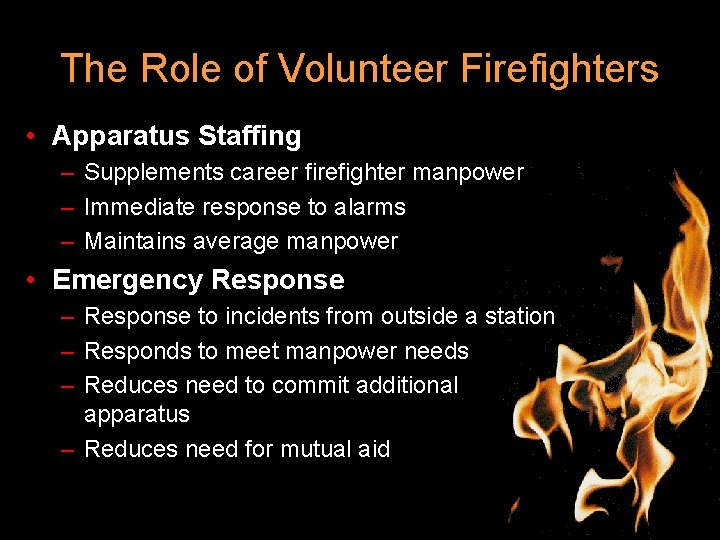 The Role of Volunteer Firefighters

• Apparatus Staffing
– Supplements career firefighter manpower
– Immediate response to alarms
– Maintains average manpower

• Emergency Response
– Response to incidents from outside a station
– Responds to meet manpower needs
– Reduces need to commit additional apparatus
– Reduces need for mutual aid